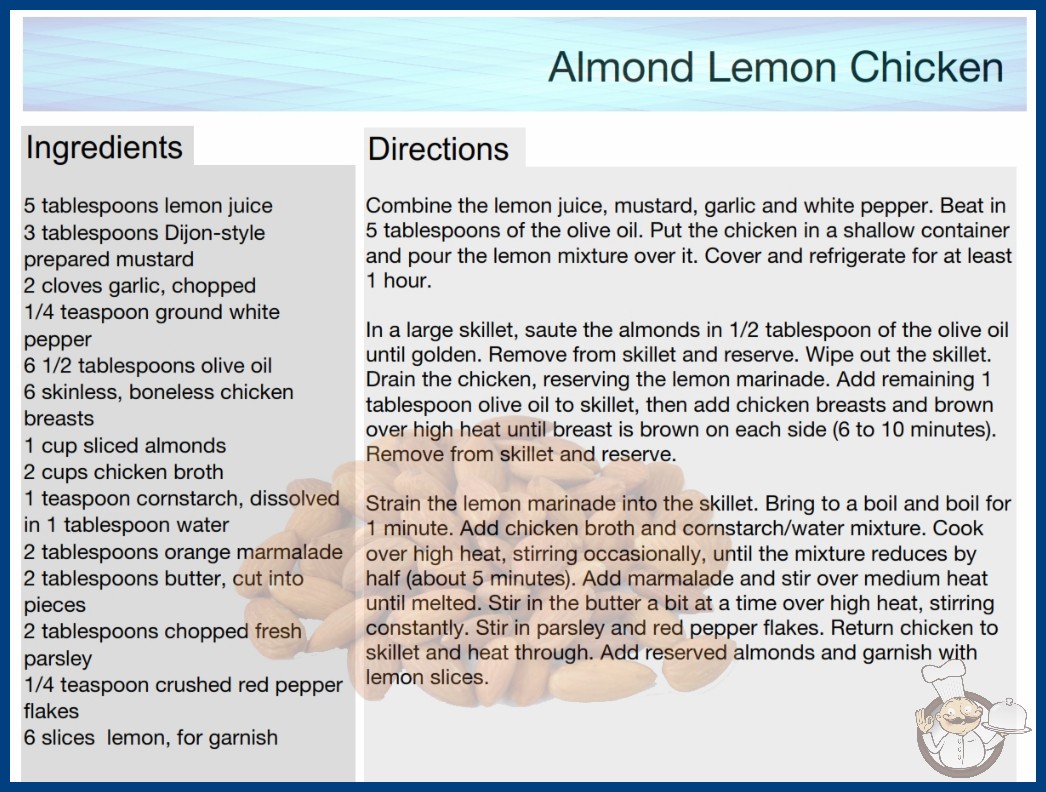 Almond Lemon Chicken

Ingredients

5 tablespoons lemon juice
3 tablespoons Dijon-style prepared mustard
2 cloves garlic, chopped
1/4 teaspoon ground white pepper
6 1/2 tablespoons olive oil
6 skinless, boneless chicken breasts
1 cup sliced almonds
2 cups chicken broth
1 teaspoon cornstarch, dissolved in 1 tablespoon water
2 tablespoons orange marmalade
2 tablespoons butter, cut into pieces
2 tablespoons chopped fresh parsley
1/4 teaspoon crushed red pepper flakes
6 slices lemon, for garnish

Directions

Combine the lemon juice, mustard, garlic and white pepper. Beat in 5 tablespoons of the olive oil. Put the chicken in a shallow container and pour the lemon mixture over it. Cover and refrigerate for at least 1 hour.

In a large skillet, saute the almonds in 1/2 tablespoon of the olive oil until golden. Remove from skillet and reserve. Wipe out the skillet. Drain the chicken, reserving the lemon marinade. Add remaining 1 tablespoon olive oil to skillet, then add chicken breasts and brown over high heat until breast is brown on each side (6 to 10 minutes). Remove from skillet and reserve.

Strain the lemon marinade into the skillet. Bring to a boil and boil for 1 minute. Add chicken broth and cornstarch/water mixture. Cook over high heat, stirring occasionally, until the mixture reduces by half (about 5 minutes). Add marmalade and stir over medium heat until melted. Stir in the butter a bit at a time over high heat, stirring constantly. Stir in parsley and red pepper flakes. Return chicken to skillet and heat through. Add reserved almonds and garnish with lemon slices.